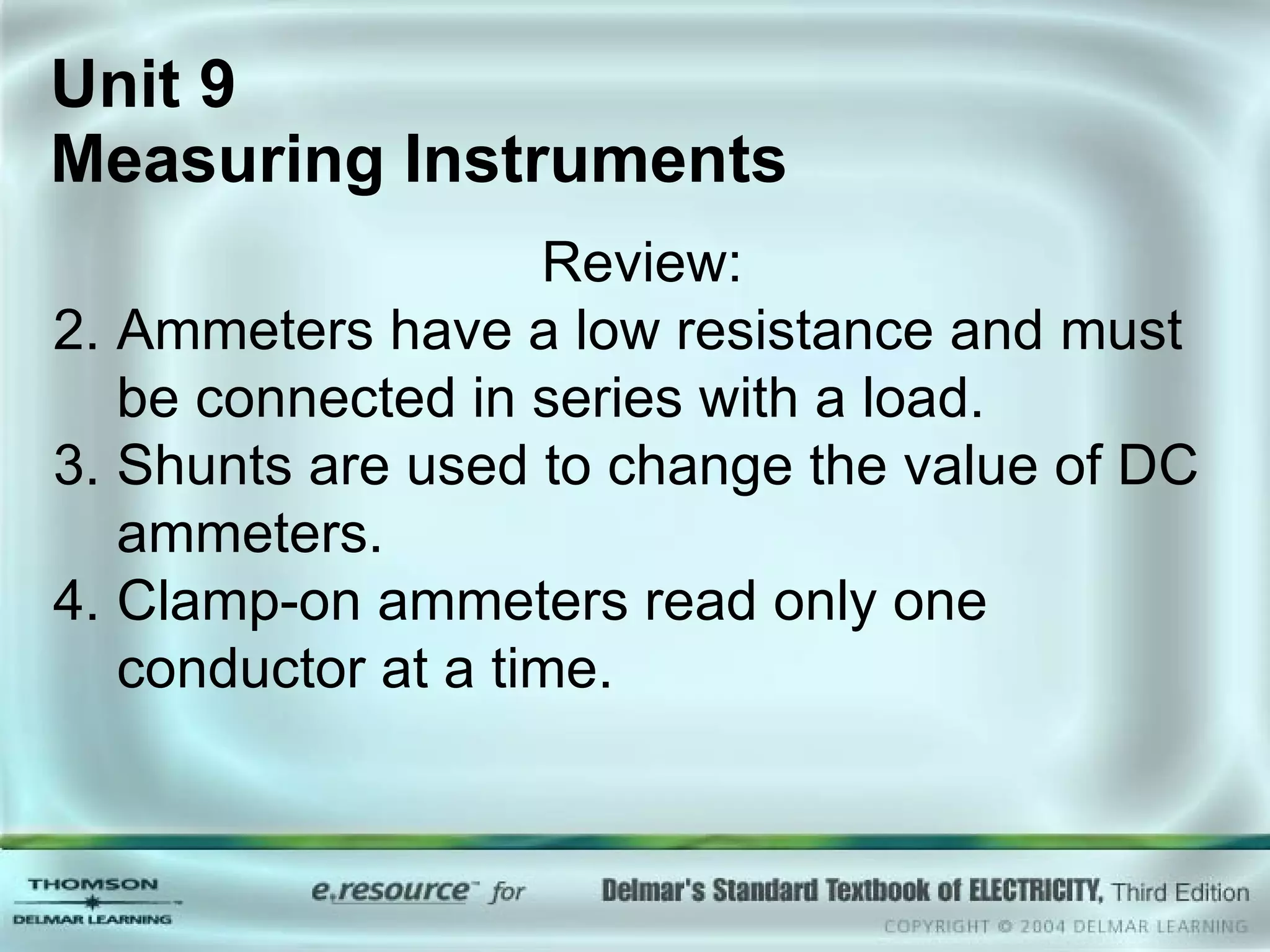 Unit 9
Measuring Instruments

Review:

2. Ammeters have a low resistance and must be connected in series with a load.
3. Shunts are used to change the value of DC ammeters.
4. Clamp-on ammeters read only one conductor at a time.

THOMSON
DELMAR LEARNING

e.resource™ for

Delmar's Standard Textbook of ELECTRICITY, Third Edition

COPYRIGHT © 2004 DELMAR LEARNING